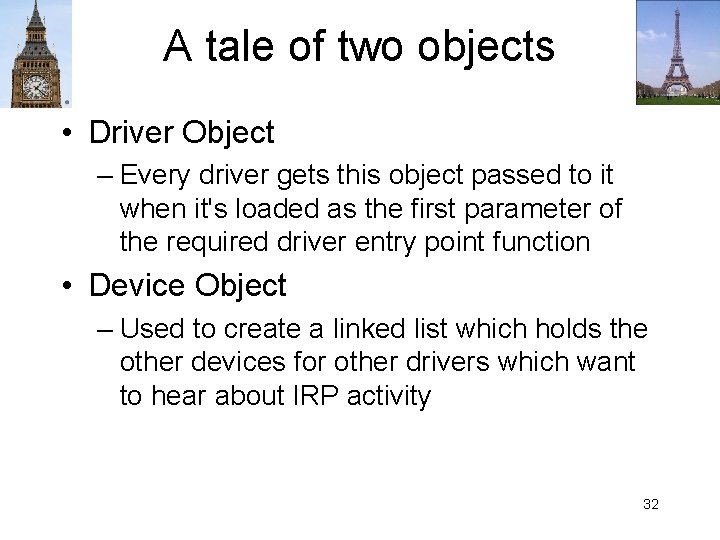 A tale of two objects

• Driver Object
– Every driver gets this object passed to it when it's loaded as the first parameter of the required driver entry point function

• Device Object
– Used to create a linked list which holds the other devices for other drivers which want to hear about IRP activity

32